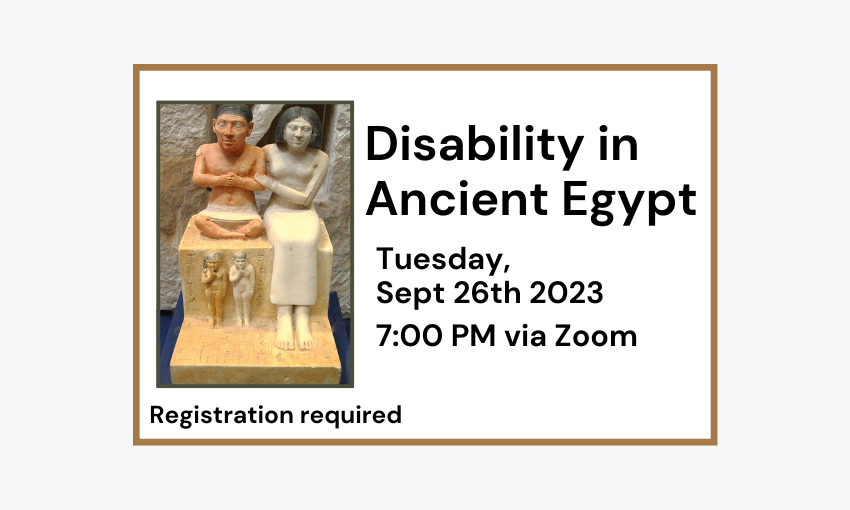 Disability in Ancient Egypt

Tuesday, Sept 26th 2023

7:00 PM via Zoom

Registration required